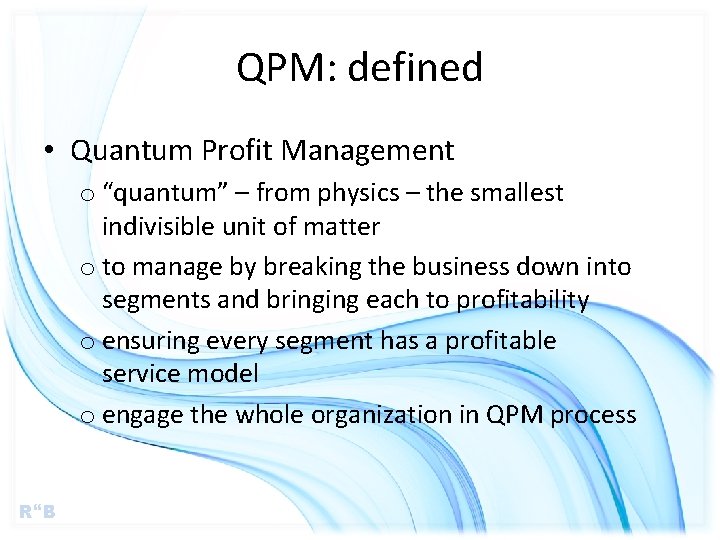 QPM: defined

• Quantum Profit Management

o "quantum" – from physics – the smallest indivisible unit of matter

o to manage by breaking the business down into segments and bringing each to profitability

o ensuring every segment has a profitable service model

o engage the whole organization in QPM process

R"B